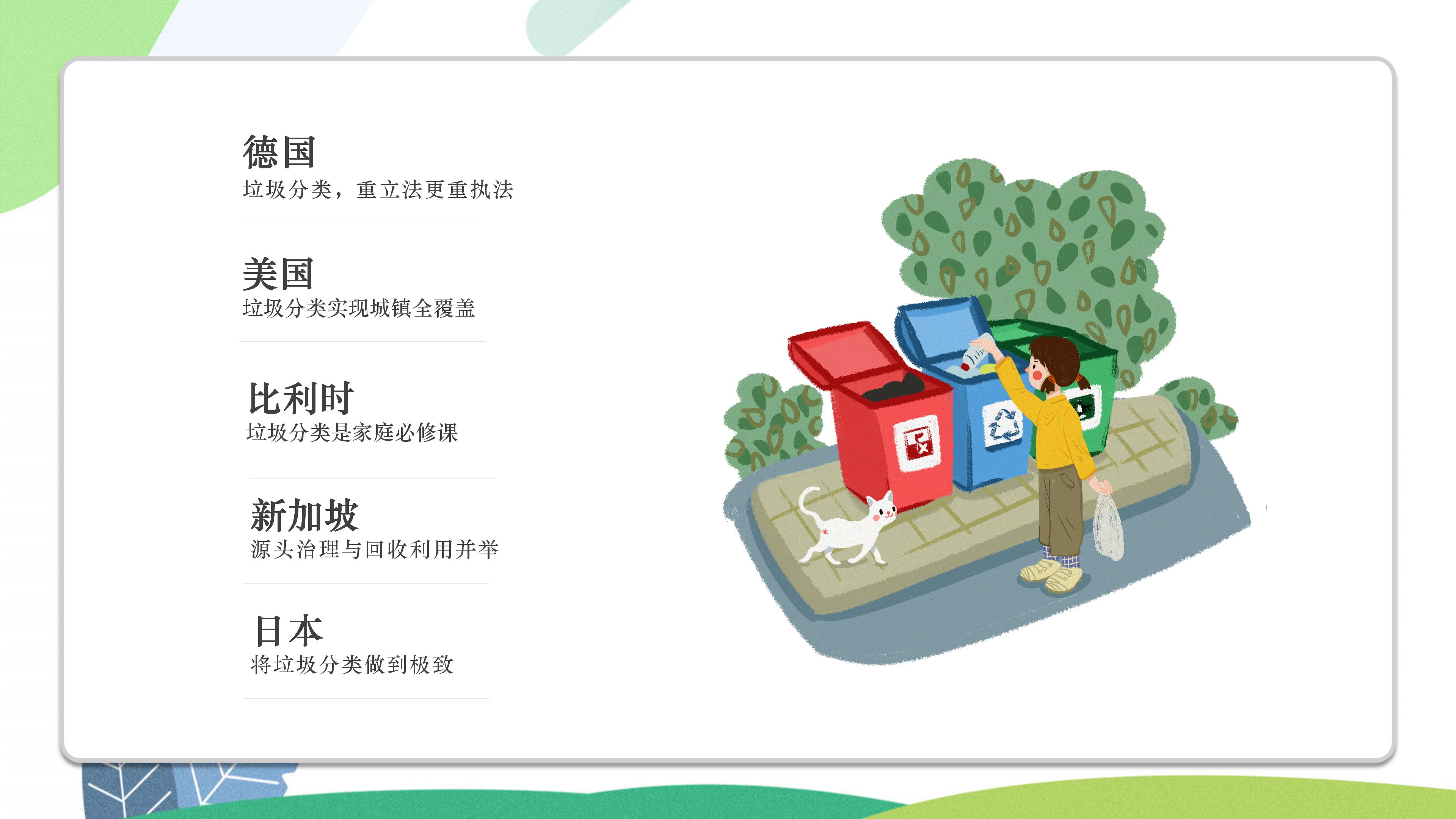 德国
垃圾分类，重立法更重执法

美国
垃圾分类实现城镇全覆盖

比利时
垃圾分类是家庭必修课

新加坡
源头治理与回收利用并举

日本
将垃圾分类做到极致